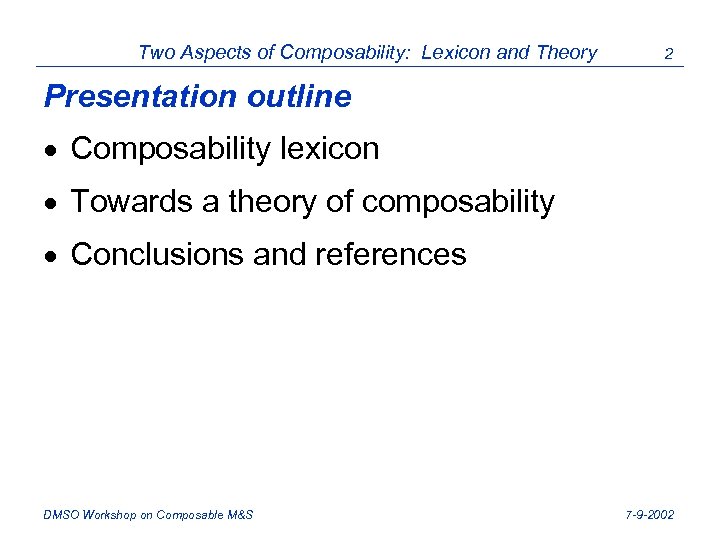 Two Aspects of Composability: Lexicon and Theory 2

Presentation outline

• Composability lexicon
• Towards a theory of composability
• Conclusions and references

DMSO Workshop on Composable M&S 7-9-2002